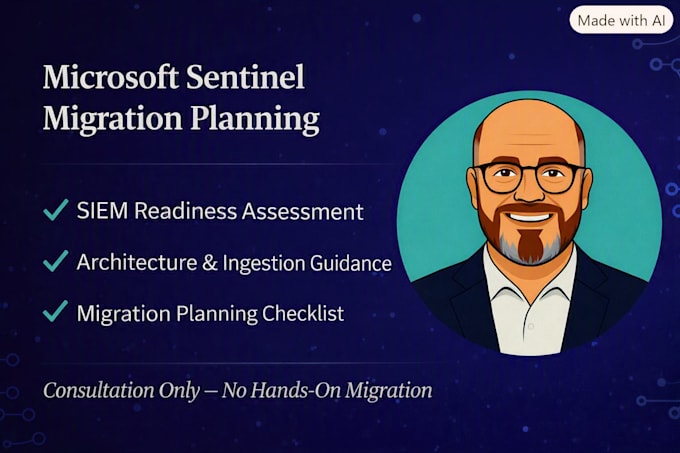 Made with AI

Microsoft Sentinel Migration Planning

✓ SIEM Readiness Assessment

✓ Architecture & Ingestion Guidance

✓ Migration Planning Checklist

Consultation Only – No Hands-On Migration